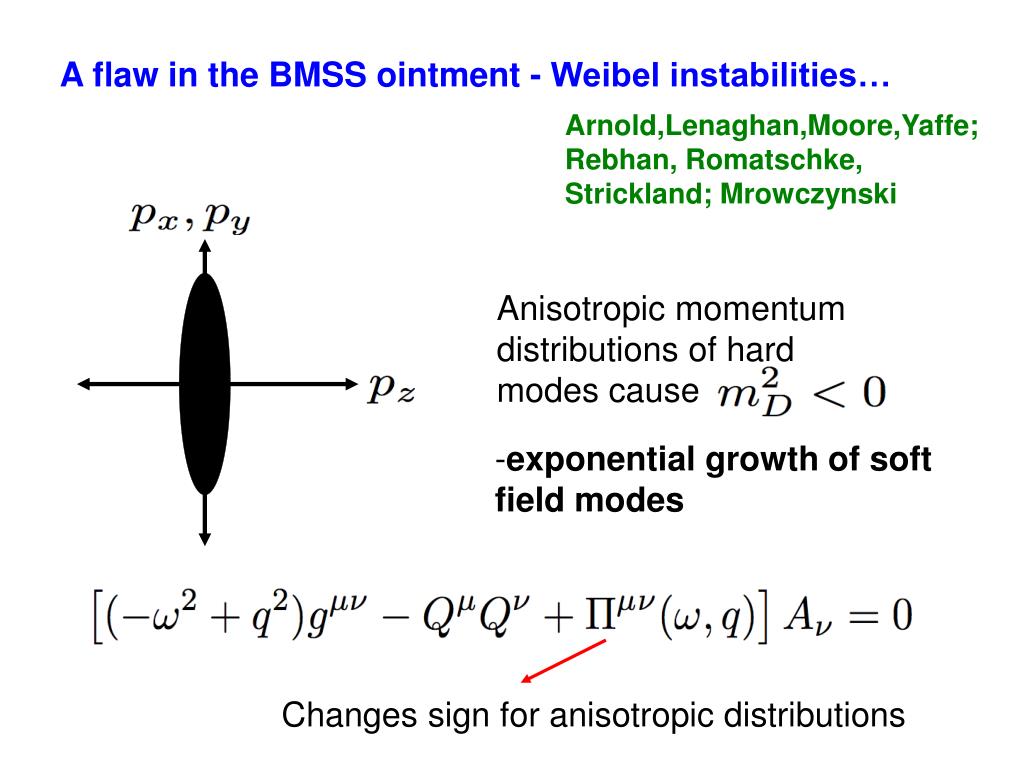 A flaw in the BMSS ointment - Weibel instabilities…

Arnold,Lenaghan,Moore,Yaffe; Rebhan, Romatschke, Strickland; Mrowczynski

$p_x, p_y$

$p_z$

Anisotropic momentum distributions of hard modes cause $m_D^2 < 0$

-exponential growth of soft field modes

$\left[(-\omega^2 + q^2)g^{\mu\nu} - Q^\mu Q^\nu + \Pi^{\mu\nu}(\omega, q)\right] A_\nu = 0$

Changes sign for anisotropic distributions